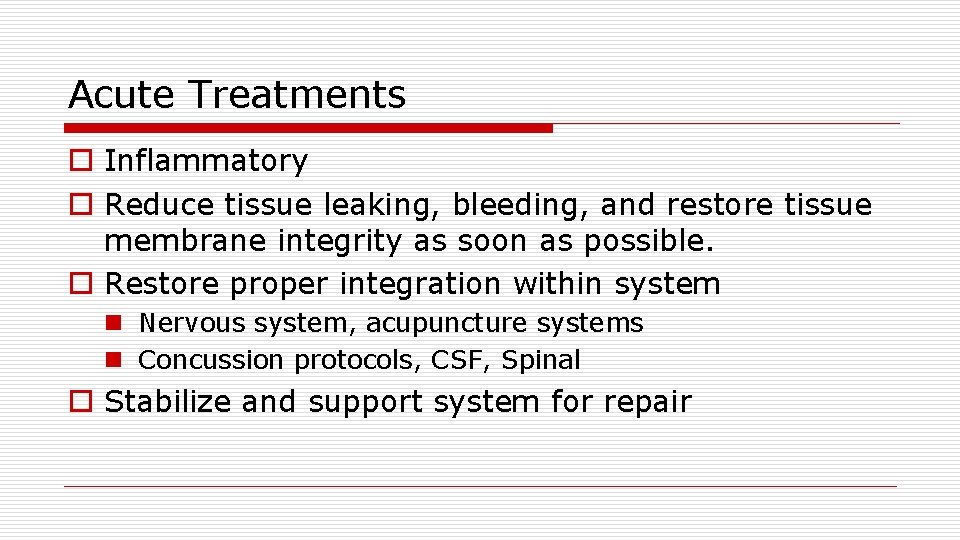 Acute Treatments

- Inflammatory
- Reduce tissue leaking, bleeding, and restore tissue membrane integrity as soon as possible.
- Restore proper integration within system
  - Nervous system, acupuncture systems
  - Concussion protocols, CSF, Spinal
- Stabilize and support system for repair